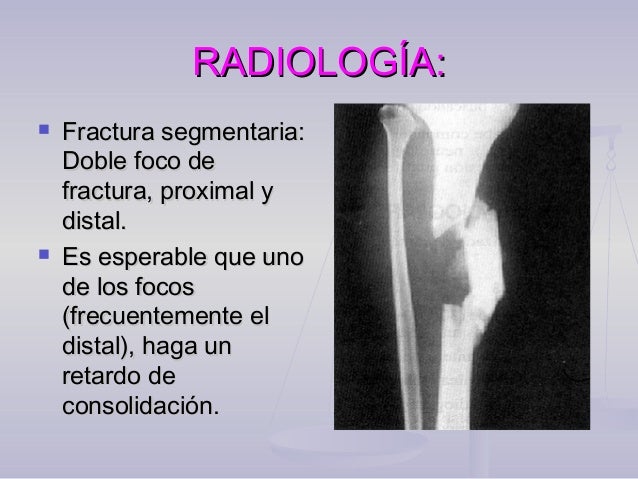 RADIOLOGÍA:

Fractura segmentaria: Doble foco de fractura, proximal y distal.

Es esperable que uno de los focos (frecuentemente el distal), haga un retardo de consolidación.